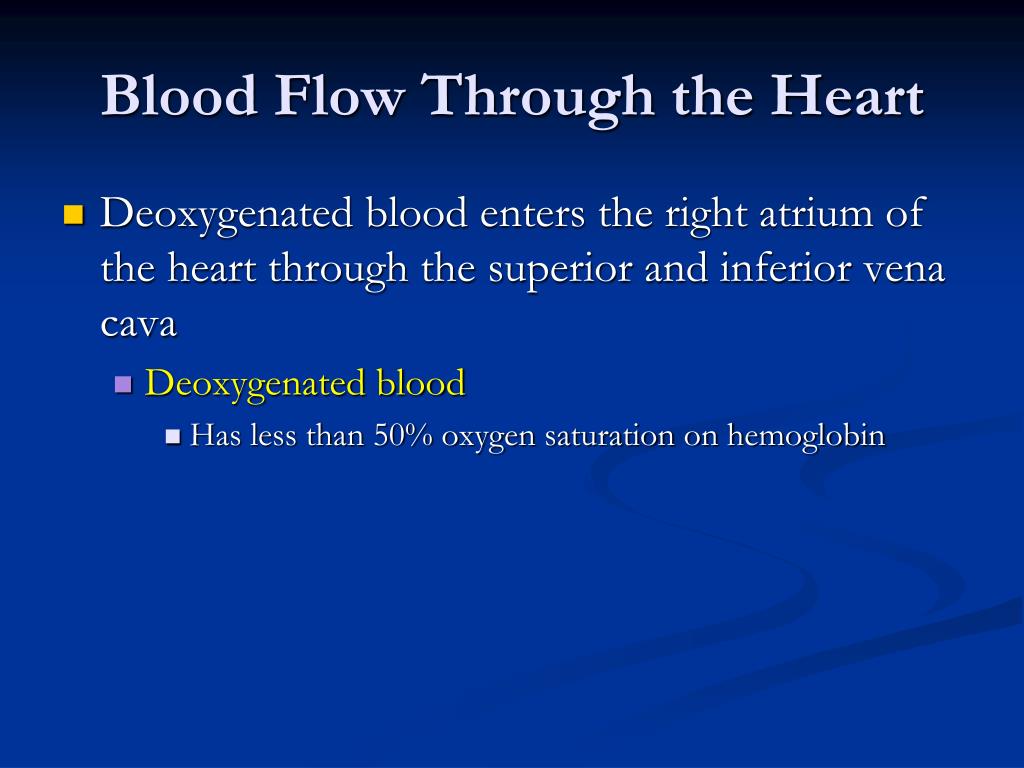 Blood Flow Through the Heart

Deoxygenated blood enters the right atrium of the heart through the superior and inferior vena cava

Deoxygenated blood

Has less than 50% oxygen saturation on hemoglobin